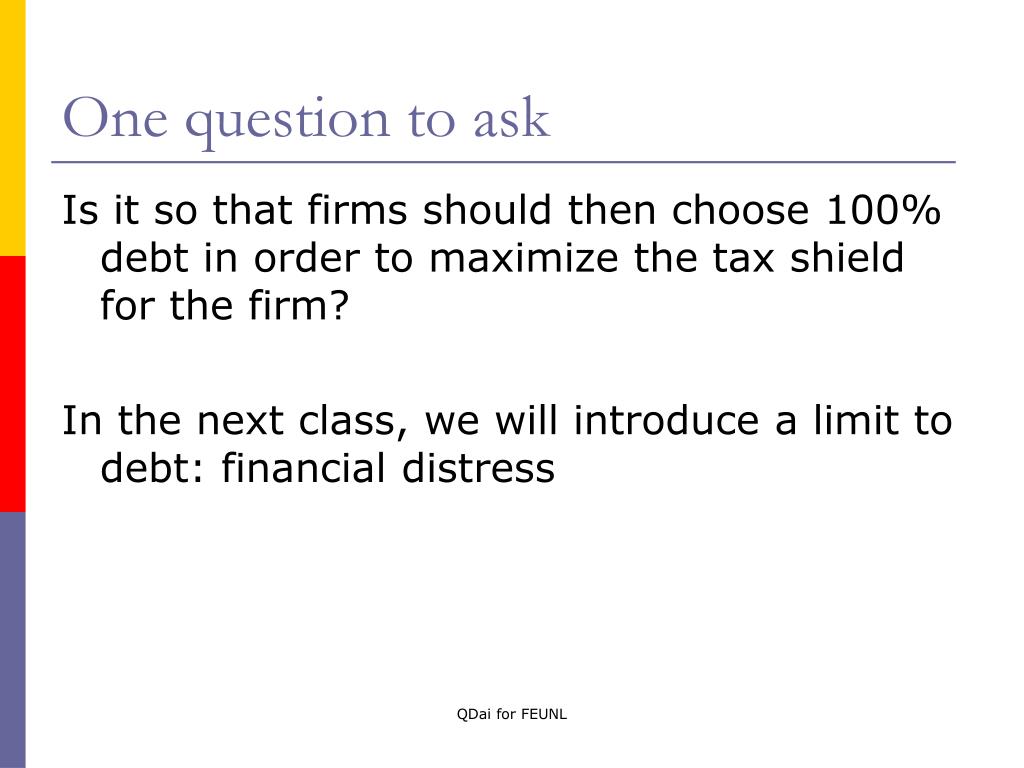 One question to ask

Is it so that firms should then choose 100% debt in order to maximize the tax shield for the firm?

In the next class, we will introduce a limit to debt: financial distress

QDai for FEUNL